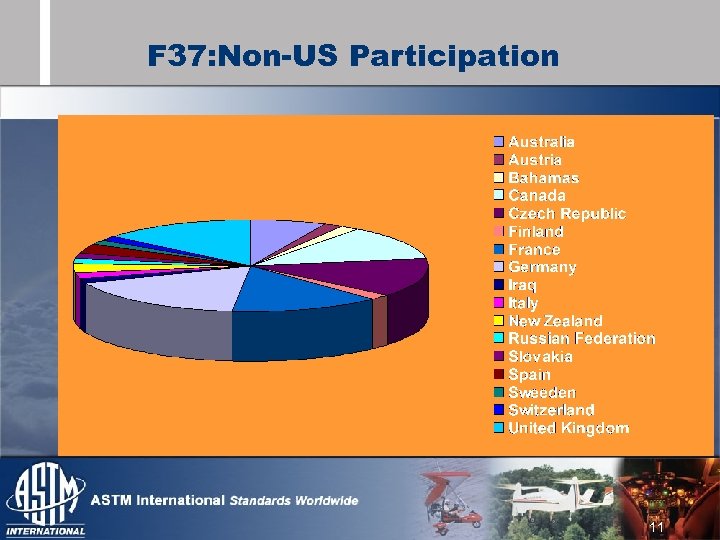 F37:Non-US Participation

Australia
Austria
Bahamas
Canada
Czech Republic
Finland
France
Germany
Iraq
Italy
New Zealand
Russian Federation
Slovakia
Spain
Sweeden
Switzerland
United Kingdom

ASTM
INTERNATIONAL

ASTM International Standards Worldwide

11